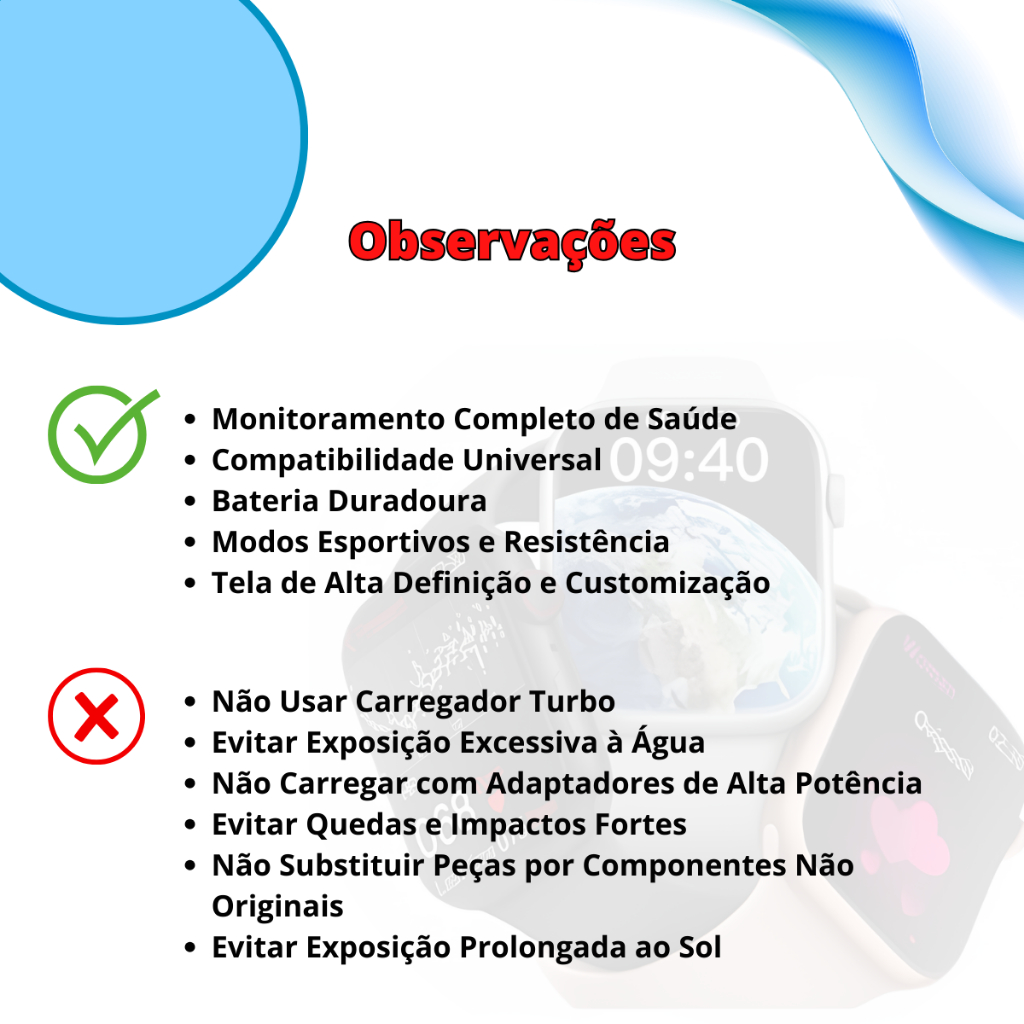 Observações

- Monitoramento Completo de Saúde
- Compatibilidade Universal
- Bateria Duradoura
- Modos Esportivos e Resistência
- Tela de Alta Definição e Customização

09:40

- Não Usar Carregador Turbo
- Evitar Exposição Excessiva à Água
- Não Carregar com Adaptadores de Alta Potência
- Evitar Quedas e Impactos Fortes
- Não Substituir Peças por Componentes Não Originais
- Evitar Exposição Prolongada ao Sol